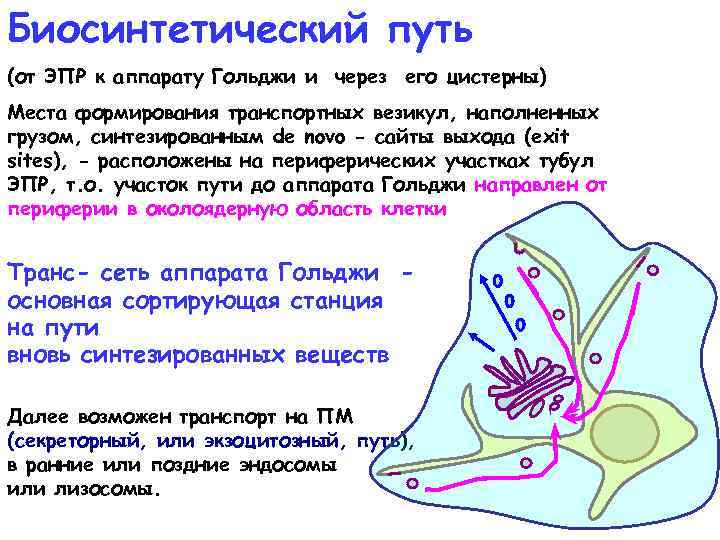 Биосинтетический путь

(от ЭПР к аппарату Гольджи и через его цистерны)

Места формирования транспортных везикул, наполненных грузом, синтезированным de novo - сайты выхода (exit sites), - расположены на периферических участках тубул ЭПР, т.о. участок пути до аппарата Гольджи направлен от периферии в околоядерную область клетки

Транс- сеть аппарата Гольджи - основная сортирующая станция на пути вновь синтезированных веществ

Далее возможен транспорт на ПМ (секреторный, или экзоцитозный, путь), в ранние или поздние эндосомы или лизосомы.